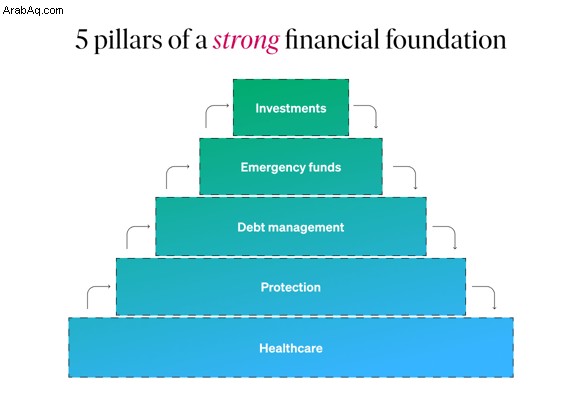 ArabAq.com

5 pillars of a strong financial foundation

Investments

Emergency funds

Debt management

Protection

Healthcare